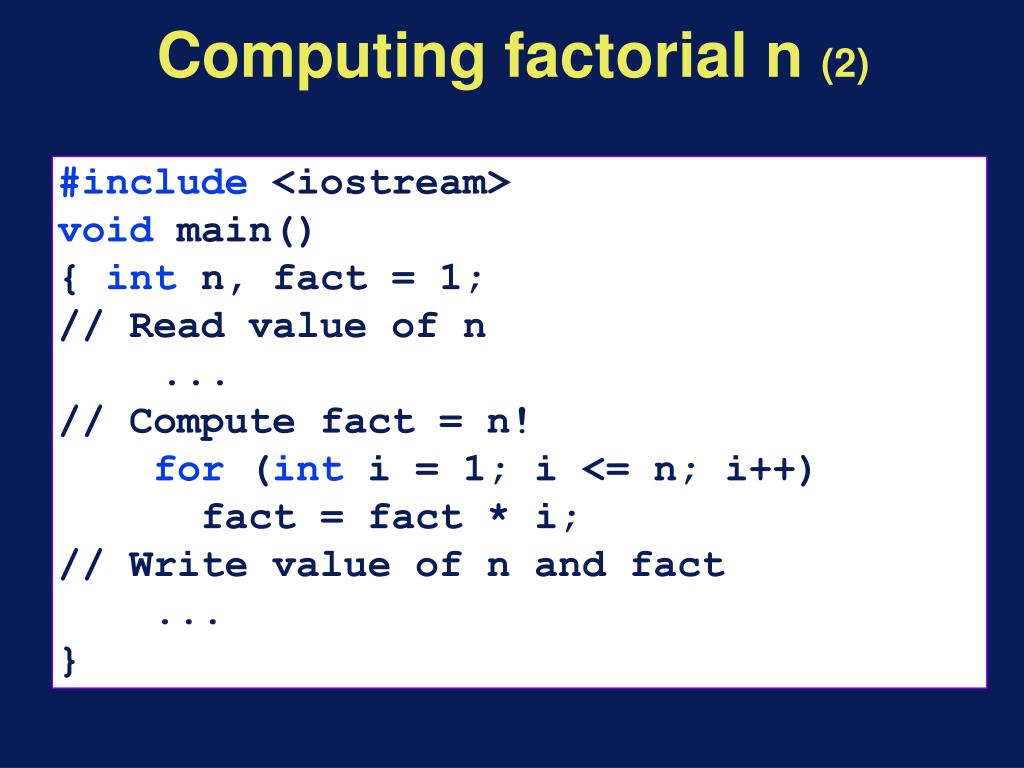 Computing factorial n (2)

#include <iostream>
void main()
{ int n, fact = 1;
// Read value of n
    ...
// Compute fact = n!
    for (int i = 1; i <= n; i++)
      fact = fact * i;
// Write value of n and fact
    ...
}